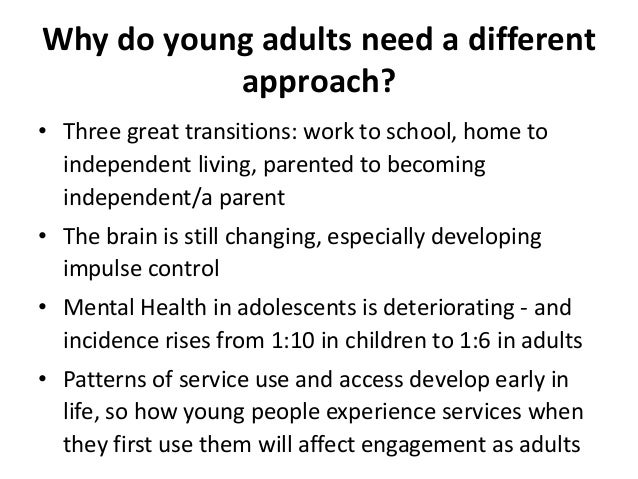 Why do young adults need a different approach?

• Three great transitions: work to school, home to independent living, parented to becoming independent/a parent
• The brain is still changing, especially developing impulse control
• Mental Health in adolescents is deteriorating - and incidence rises from 1:10 in children to 1:6 in adults
• Patterns of service use and access develop early in life, so how young people experience services when they first use them will affect engagement as adults